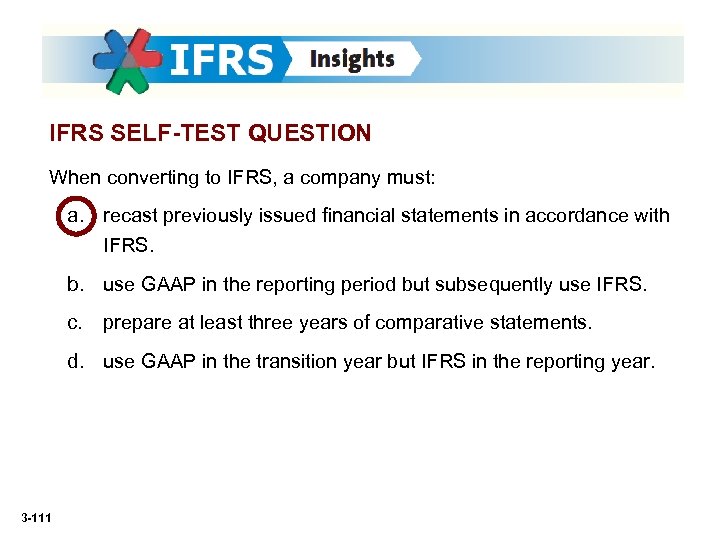 IFRS Insights

IFRS SELF-TEST QUESTION

When converting to IFRS, a company must:

a. recast previously issued financial statements in accordance with IFRS.

b. use GAAP in the reporting period but subsequently use IFRS.

c. prepare at least three years of comparative statements.

d. use GAAP in the transition year but IFRS in the reporting year.

3-111